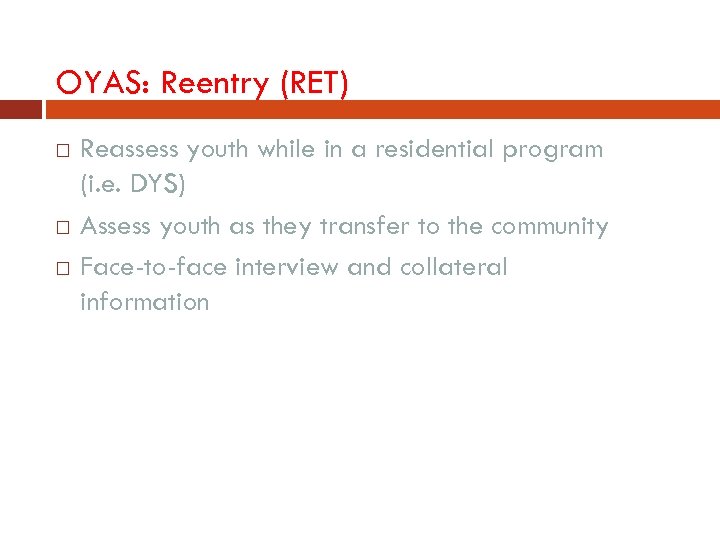 OYAS: Reentry (RET)

□ Reassess youth while in a residential program (i.e. DYS)

□ Assess youth as they transfer to the community

□ Face-to-face interview and collateral information